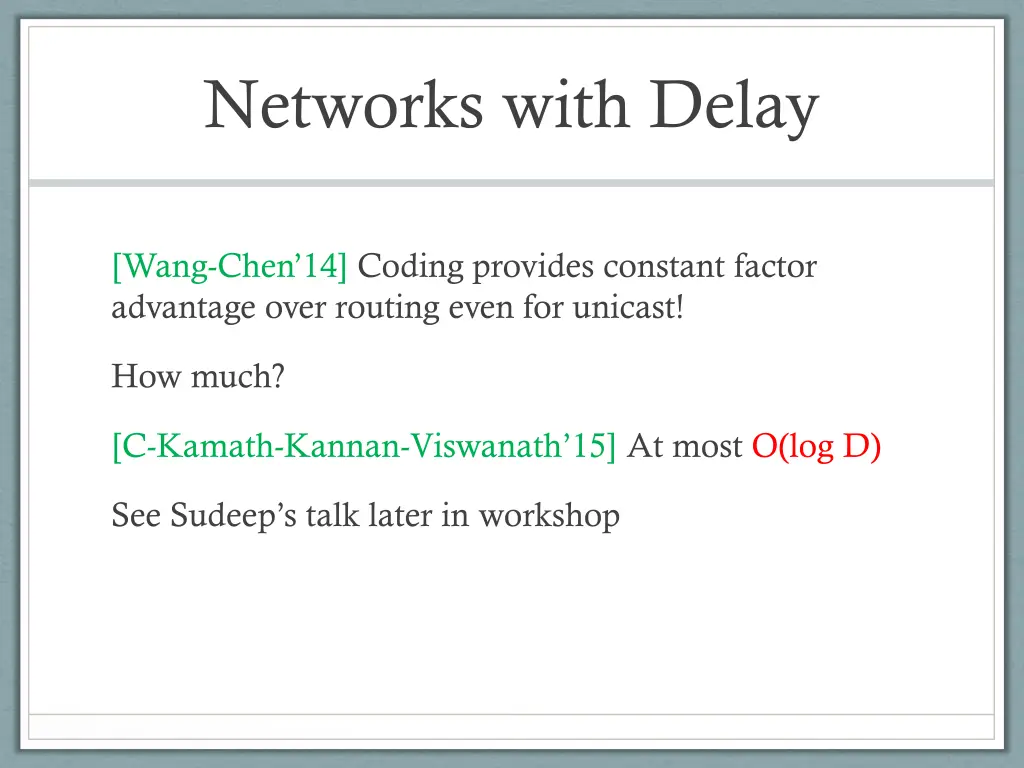 Networks with Delay

[Wang-Chen’14] Coding provides constant factor advantage over routing even for unicast!

How much?

[C-Kamath-Kannan-Viswanath’15] At most O(log D)

See Sudeep’s talk later in workshop